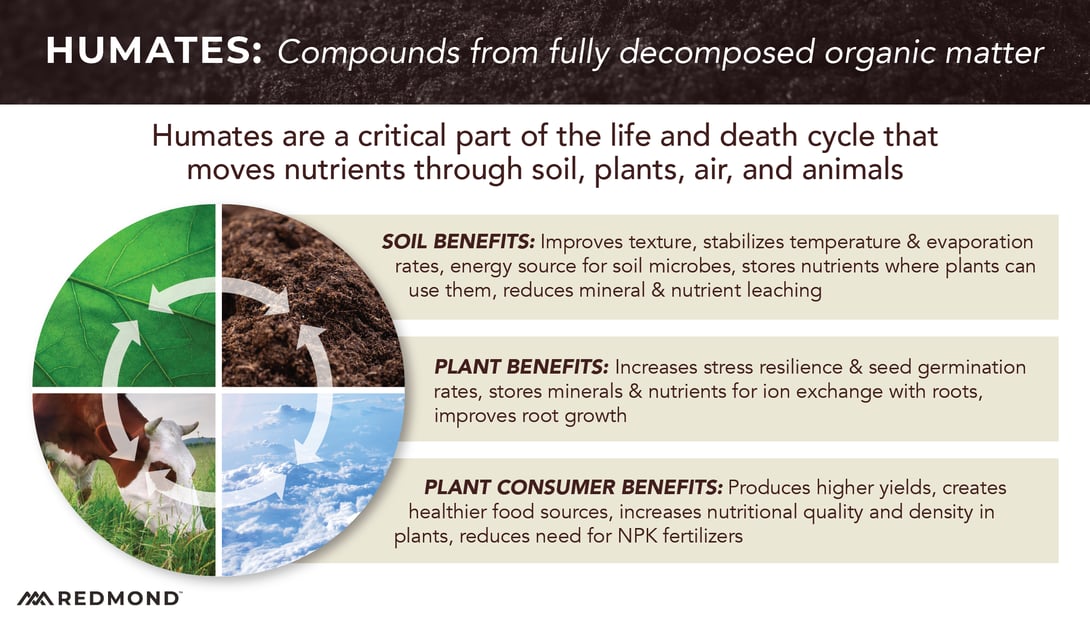 HUMATES: Compounds from fully decomposed organic matter

Humates are a critical part of the life and death cycle that moves nutrients through soil, plants, air, and animals

SOIL BENEFITS: Improves texture, stabilizes temperature & evaporation rates, energy source for soil microbes, stores nutrients where plants can use them, reduces mineral & nutrient leaching

PLANT BENEFITS: Increases stress resilience & seed germination rates, stores minerals & nutrients for ion exchange with roots, improves root growth

PLANT CONSUMER BENEFITS: Produces higher yields, creates healthier food sources, increases nutritional quality and density in plants, reduces need for NPK fertilizers

REDMOND